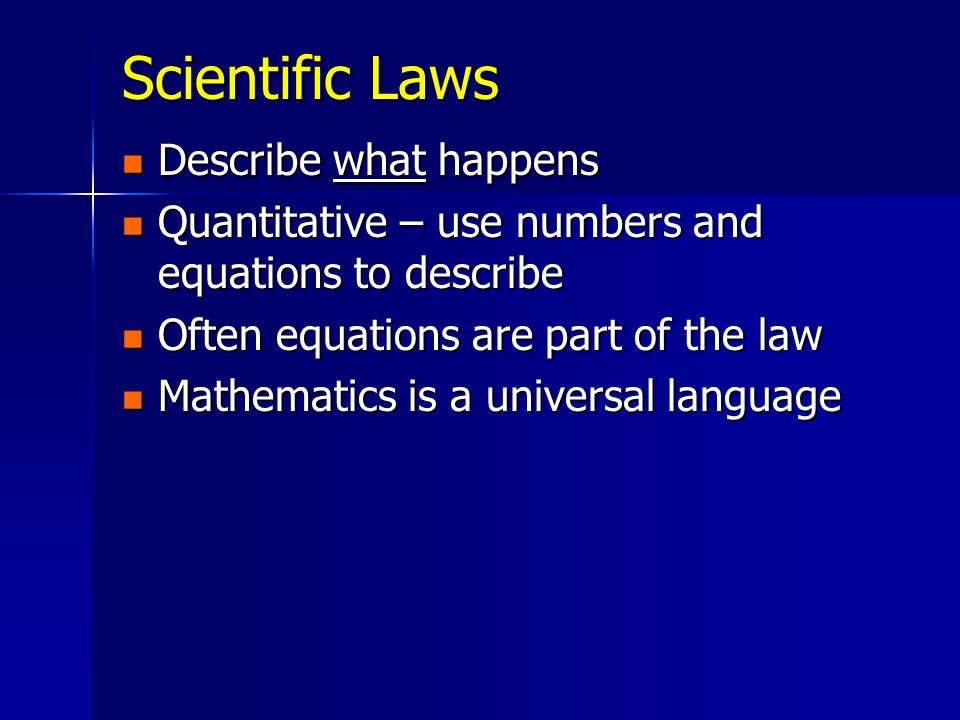 Scientific Laws

- Describe what happens
- Quantitative – use numbers and equations to describe
- Often equations are part of the law
- Mathematics is a universal language